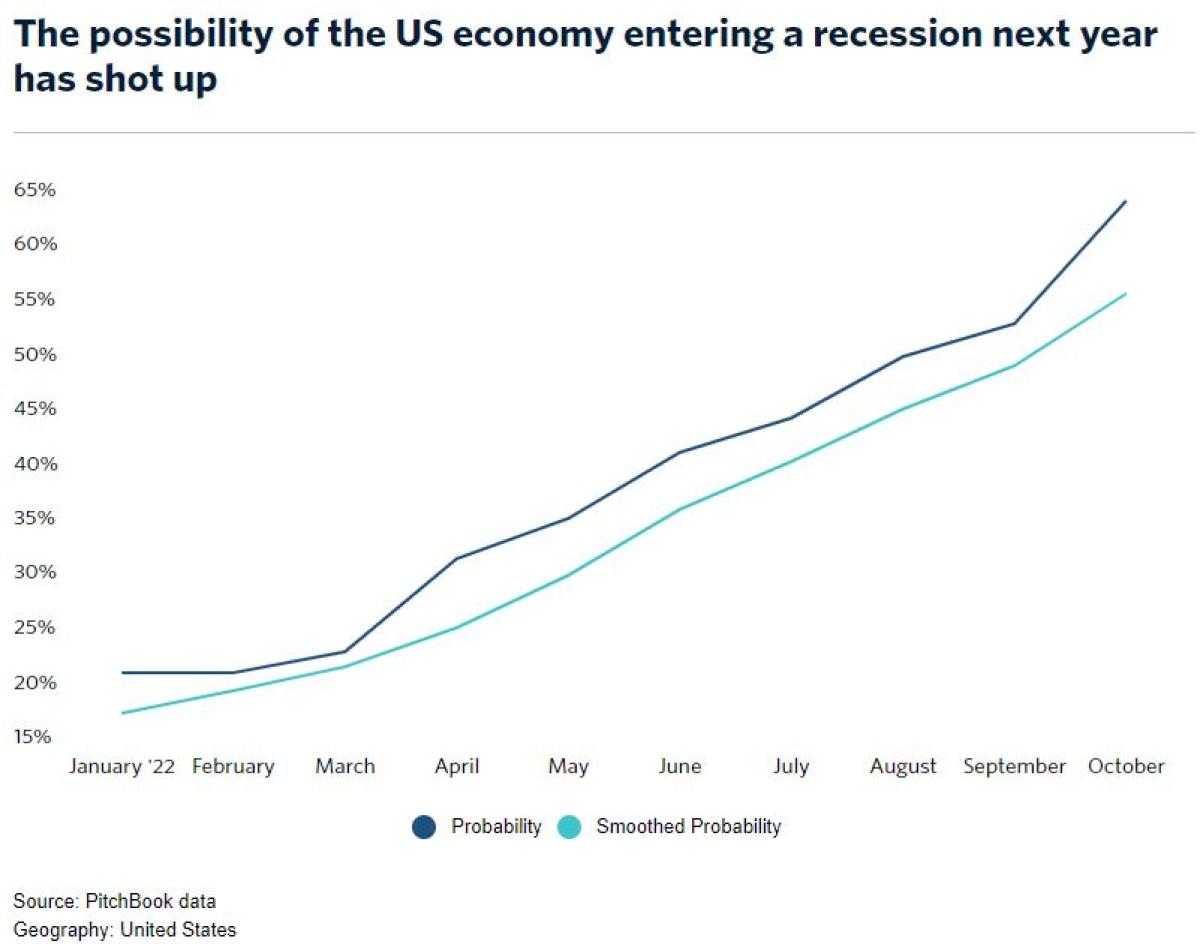 The possibility of the US economy entering a recession next year has shot up

65%
60%
55%
50%
45%
40%
35%
30%
25%
20%
15%

January '22 February March April May June July August September October

Probability Smoothed Probability

Source: PitchBook data
Geography: United States